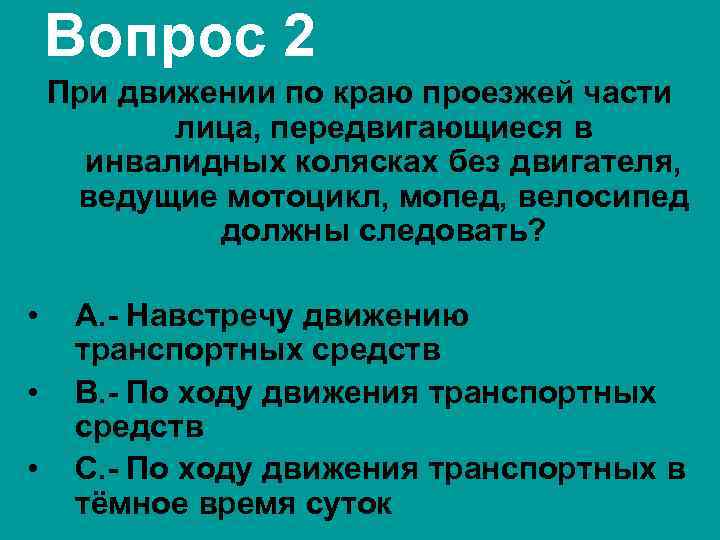 Вопрос 2

При движении по краю проезжей части лица, передвигающиеся в инвалидных колясках без двигателя, ведущие мотоцикл, мопед, велосипед должны следовать?

• А.- Навстречу движению транспортных средств
• В.- По ходу движения транспортных средств
• С.- По ходу движения транспортных в тёмное время суток